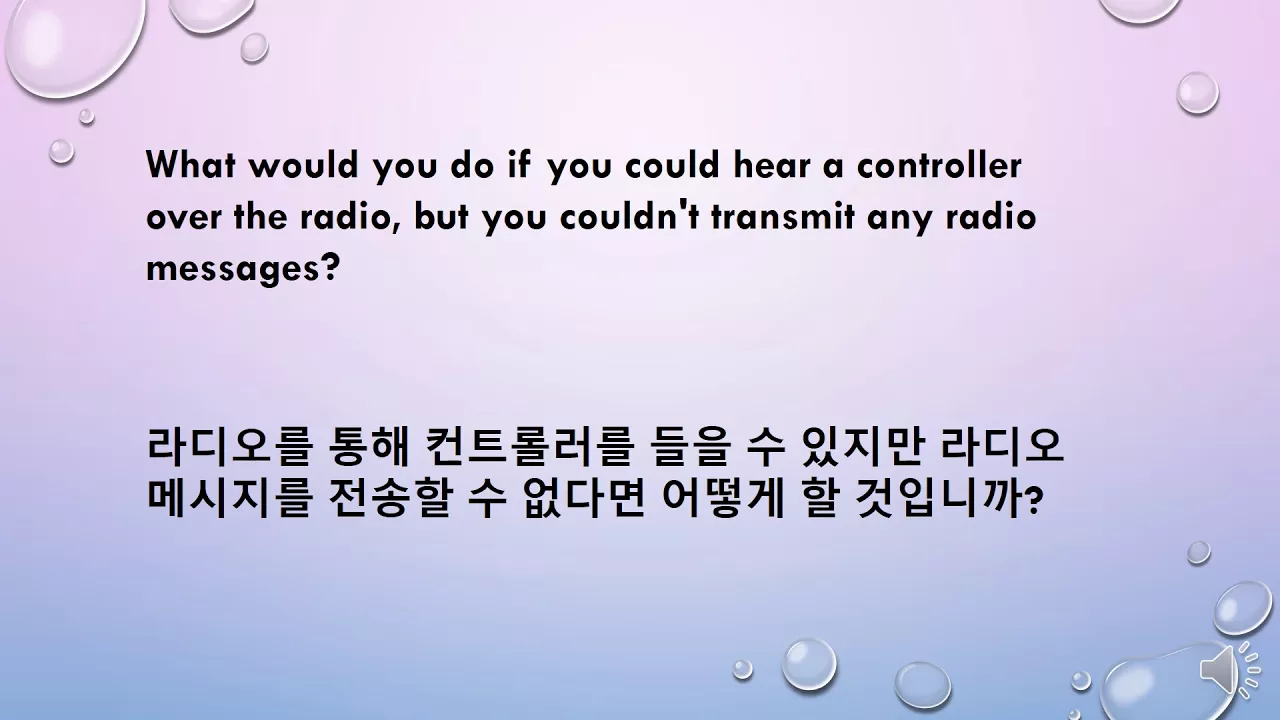 What would you do if you could hear a controller over the radio, but you couldn't transmit any radio messages?

라디오를 통해 컨트롤러를 들을 수 있지만 라디오 메시지를 전송할 수 없다면 어떻게 할 것입니까?